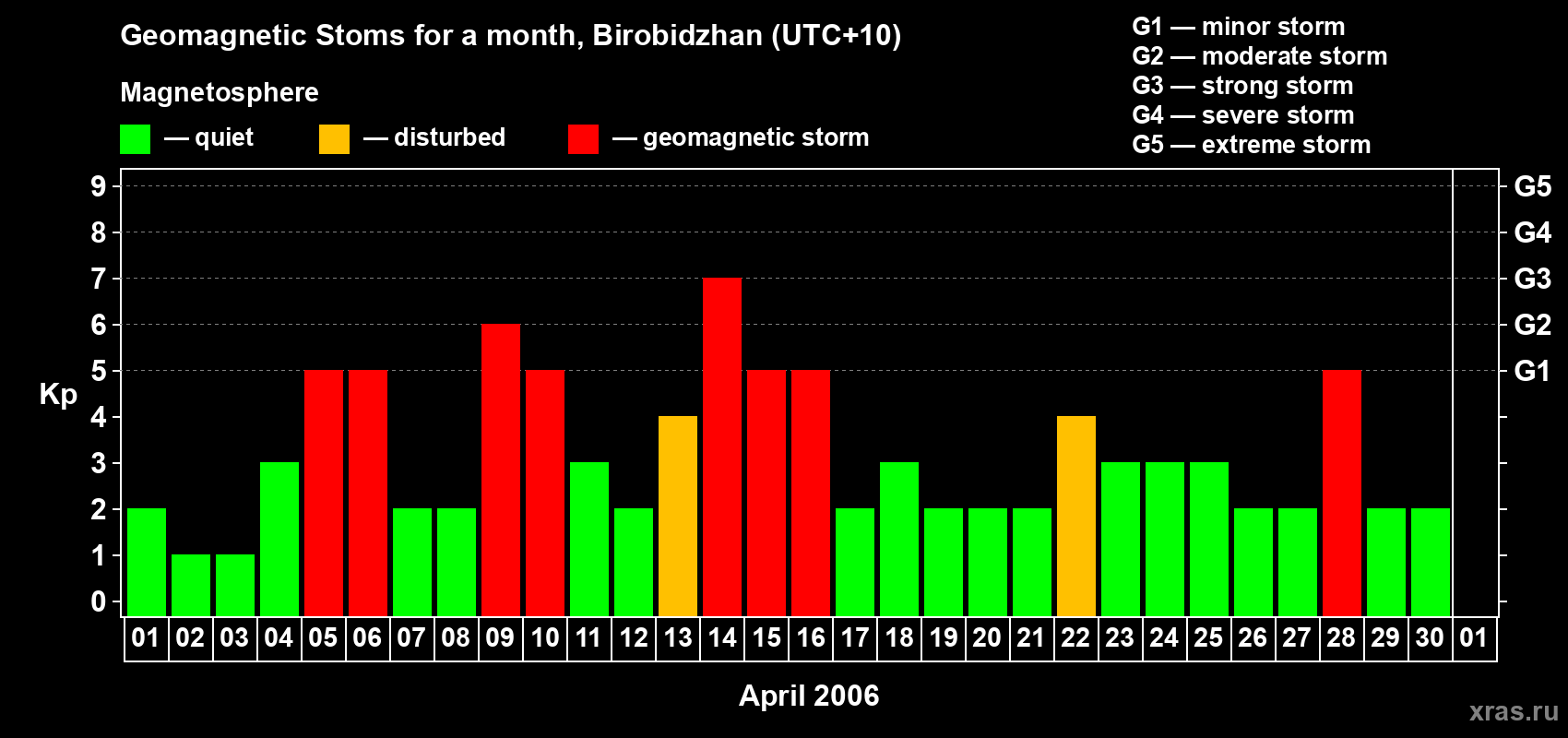 Geomagnetic Stoms for a month, Birobidzhan (UTC+10)

Magnetosphere

— quiet — disturbed — geomagnetic storm

G1 — minor storm
G2 — moderate storm
G3 — strong storm
G4 — severe storm
G5 — extreme storm

Kp

9
8
7
6
5
4
3
2
1
0

G5
G4
G3
G2
G1

01 02 03 04 05 06 07 08 09 10 11 12 13 14 15 16 17 18 19 20 21 22 23 24 25 26 27 28 29 30 01

April 2006

xras.ru